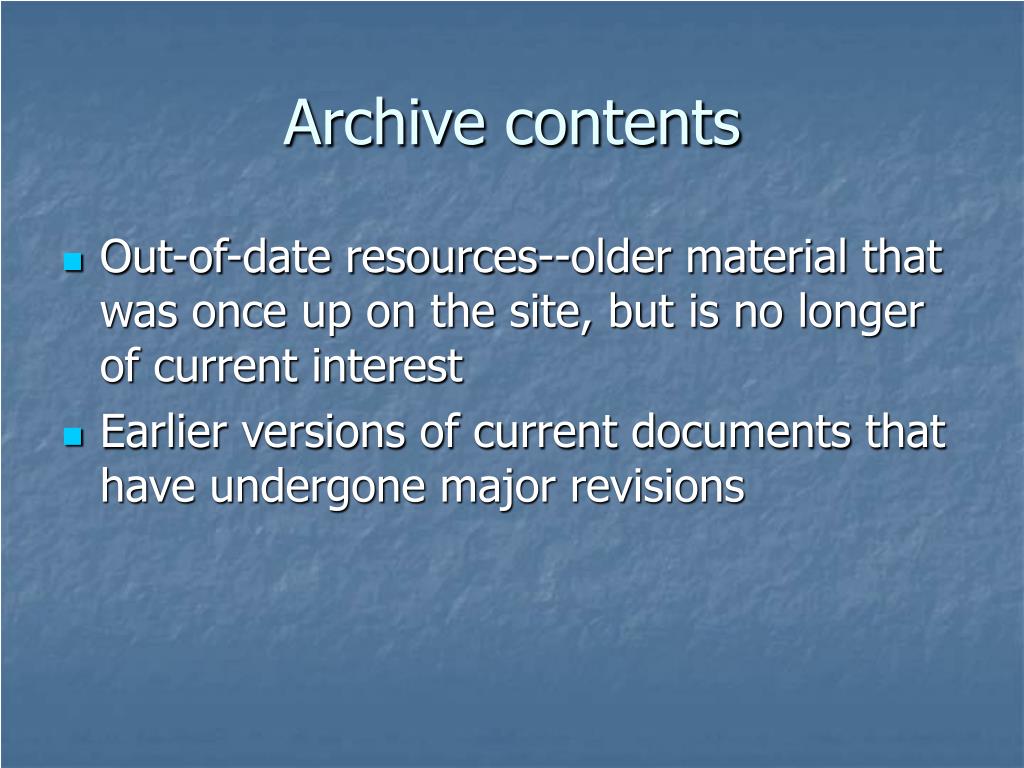 Archive contents

- Out-of-date resources--older material that was once up on the site, but is no longer of current interest
- Earlier versions of current documents that have undergone major revisions